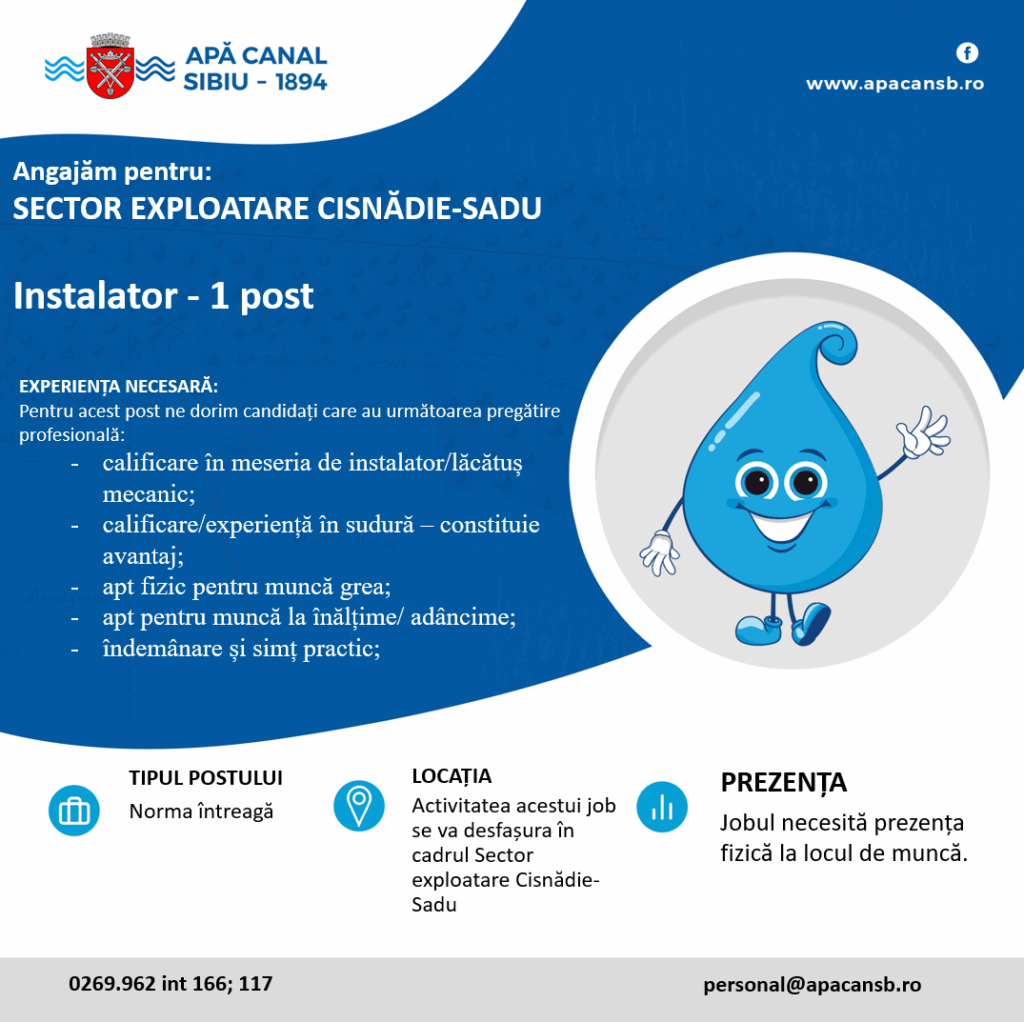 APĂ CANAL
SIBIU - 1894

www.apacansb.ro

Angajăm pentru:
SECTOR EXPLOATARE CISNĂDIE-SADU

Instalator - 1 post

EXPERIENȚA NECESARĂ:
Pentru acest post ne dorim candidați care au următoarea pregătire profesională:
- calificare în meseria de instalator/lăcătuș mecanic;
- calificare/experiență în sudură – constituie avantaj;
- apt fizic pentru muncă grea;
- apt pentru muncă la înălțime/ adâncime;
- îndemânare și simț practic;

TIPUL POSTULUI
Norma întreagă

LOCAȚIA
Activitatea acestui job se va desfașura în cadrul Sector exploatare Cisnădie-Sadu

PREZENȚA
Jobul necesită prezența fizică la locul de muncă.

0269.962 int 166; 117

personal@apacansb.ro